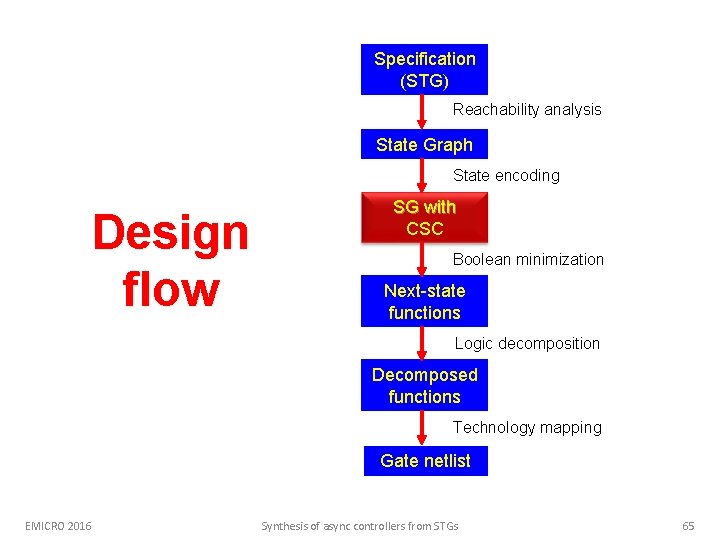 Design flow

Specification (STG)

Reachability analysis

State Graph

State encoding

SG with CSC

Boolean minimization

Next-state functions

Logic decomposition

Decomposed functions

Technology mapping

Gate netlist

EMICRO 2016

Synthesis of async controllers from STGs

65